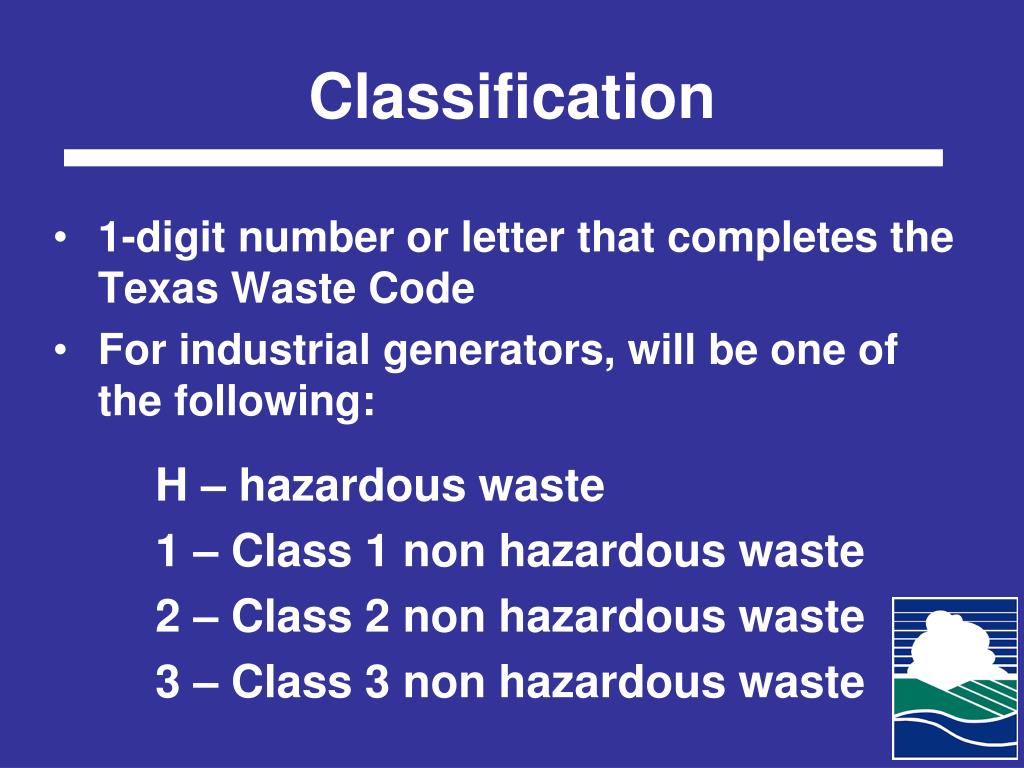 Classification

• 1-digit number or letter that completes the Texas Waste Code

• For industrial generators, will be one of the following:

H – hazardous waste

1 – Class 1 non hazardous waste

2 – Class 2 non hazardous waste

3 – Class 3 non hazardous waste